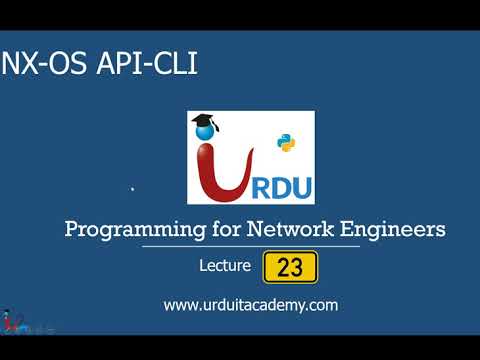 NX-OS API-CLI

URDU

Programming for Network Engineers

Lecture 23

www.urduitacademy.com